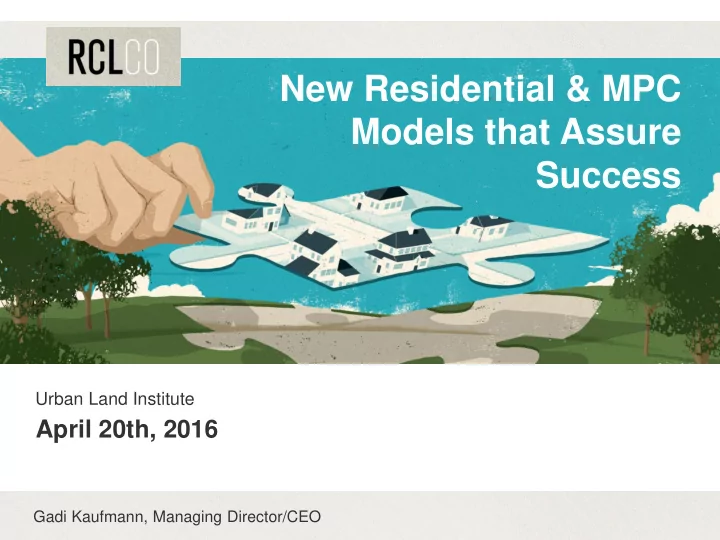 RCLCO

New Residential & MPC Models that Assure Success

Urban Land Institute

April 20th, 2016

Gadi Kaufmann, Managing Director/CEO